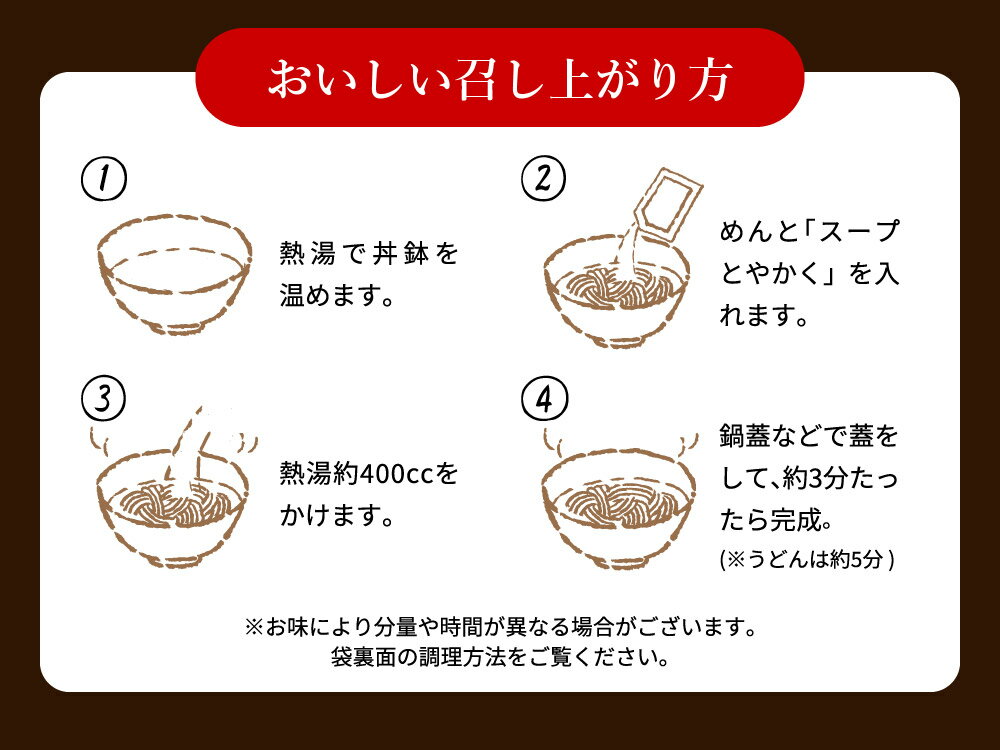 おいしい召し上がり方

1

熱湯で丼鉢を温めます。

2

めんと「スープとやかく」を入れます。

3

熱湯約400ccをかけます。

4

鍋蓋などで蓋をして、約3分たったら完成。
(※うどんは約5分)

※お味により分量や時間が異なる場合がございます。
袋裏面の調理方法をご覧ください。